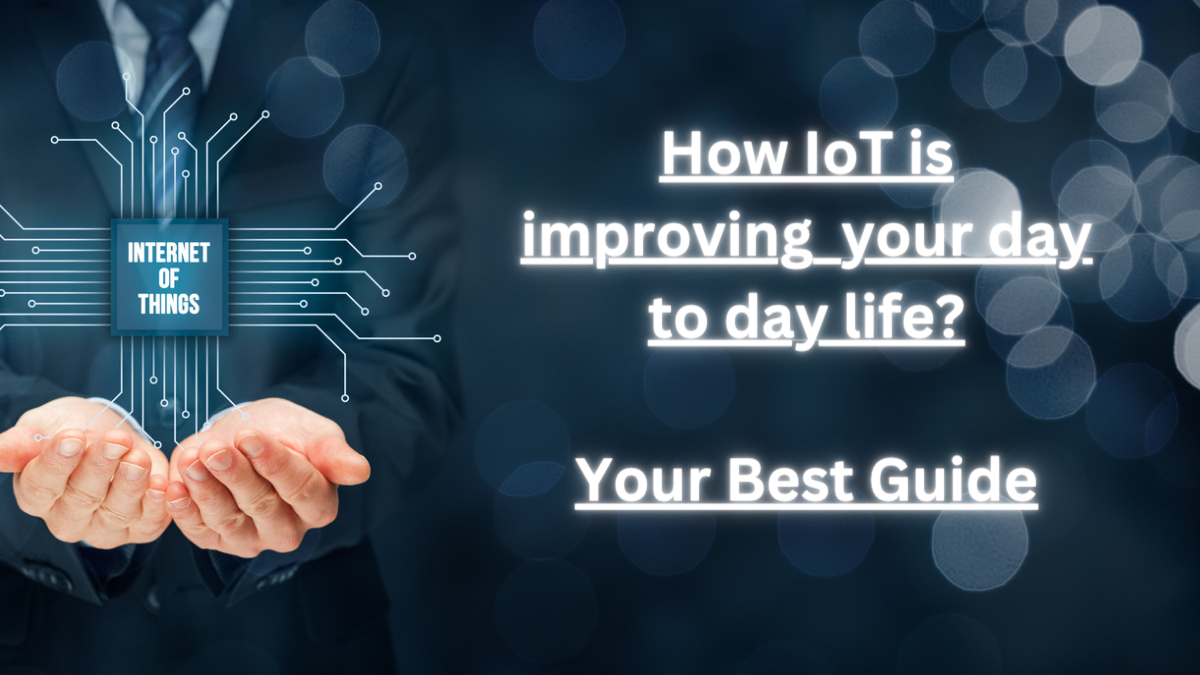 INTERNET OF THINGS

How IoT is improving your day to day life?

Your Best Guide